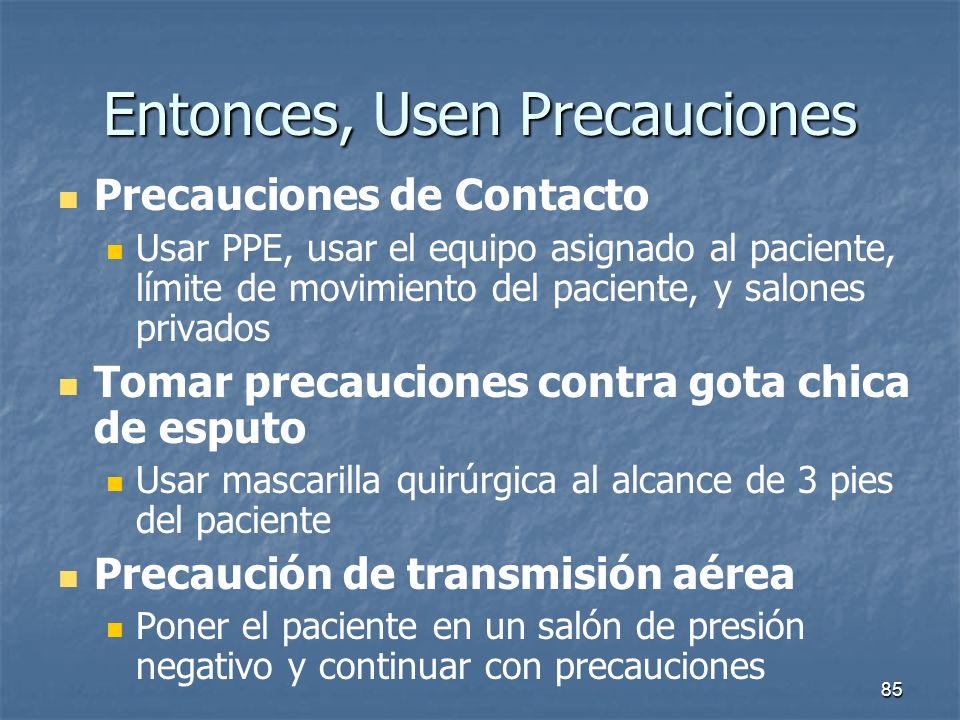 Entonces, Usen Precauciones

- Precauciones de Contacto
  - Usar PPE, usar el equipo asignado al paciente, límite de movimiento del paciente, y salones privados
- Tomar precauciones contra gota chica de esputo
  - Usar mascarilla quirúrgica al alcance de 3 pies del paciente
- Precaución de transmisión aérea
  - Poner el paciente en un salón de presión negativo y continuar con precauciones

85